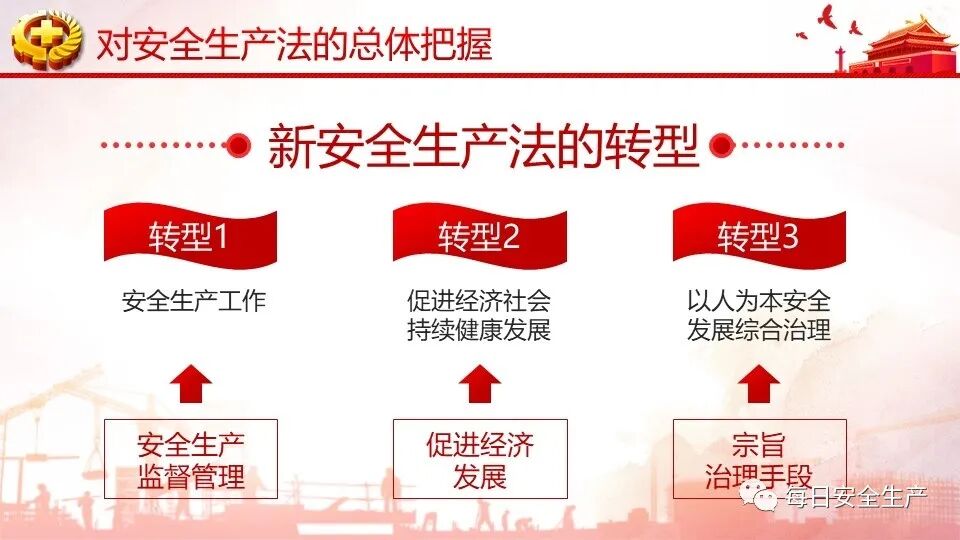 对安全生产法的总体把握

新安全生产法的转型

转型1

安全生产工作

安全生产
监督管理

转型2

促进经济社会
持续健康发展

促进经济
发展

转型3

以人为本安全
发展综合治理

宗旨
治理手段

每日安全生产